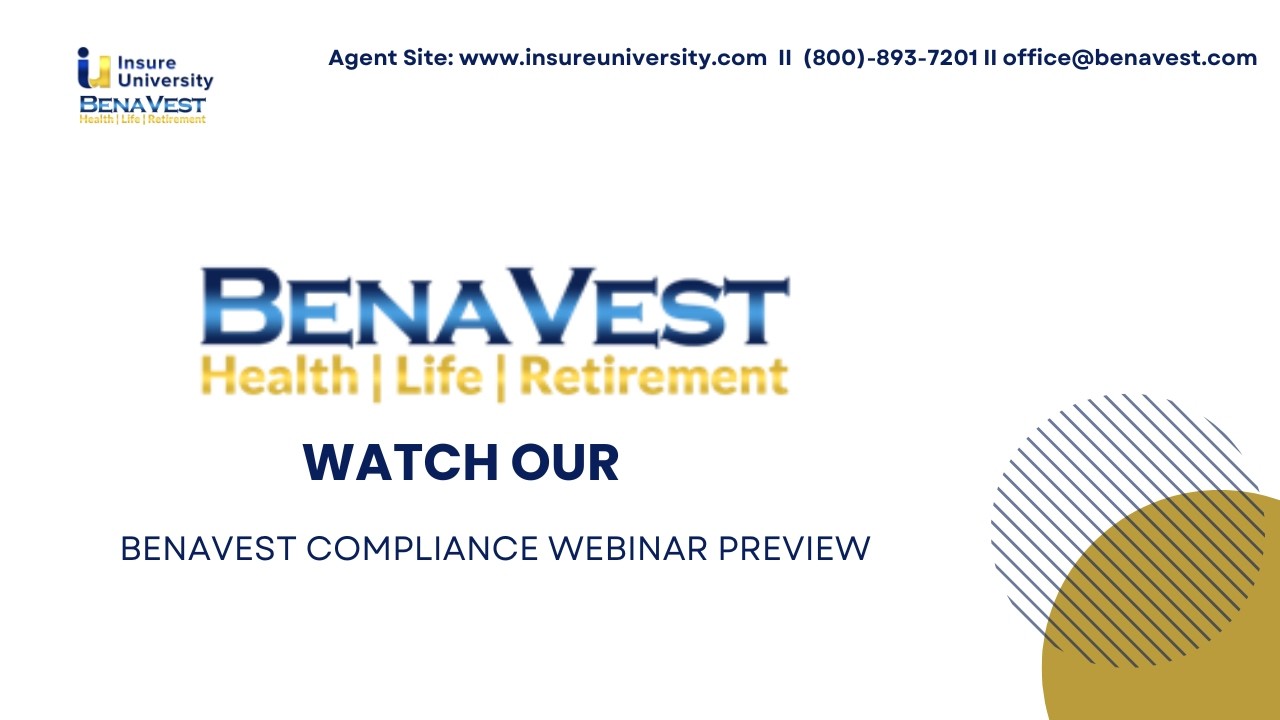 Insure University
BENAVEST
Health | Life | Retirement

Agent Site: www.insureuniversity.com II (800)-893-7201 II office@benavest.com

BENAVEST
Health | Life | Retirement

WATCH OUR

BENAVEST COMPLIANCE WEBINAR PREVIEW